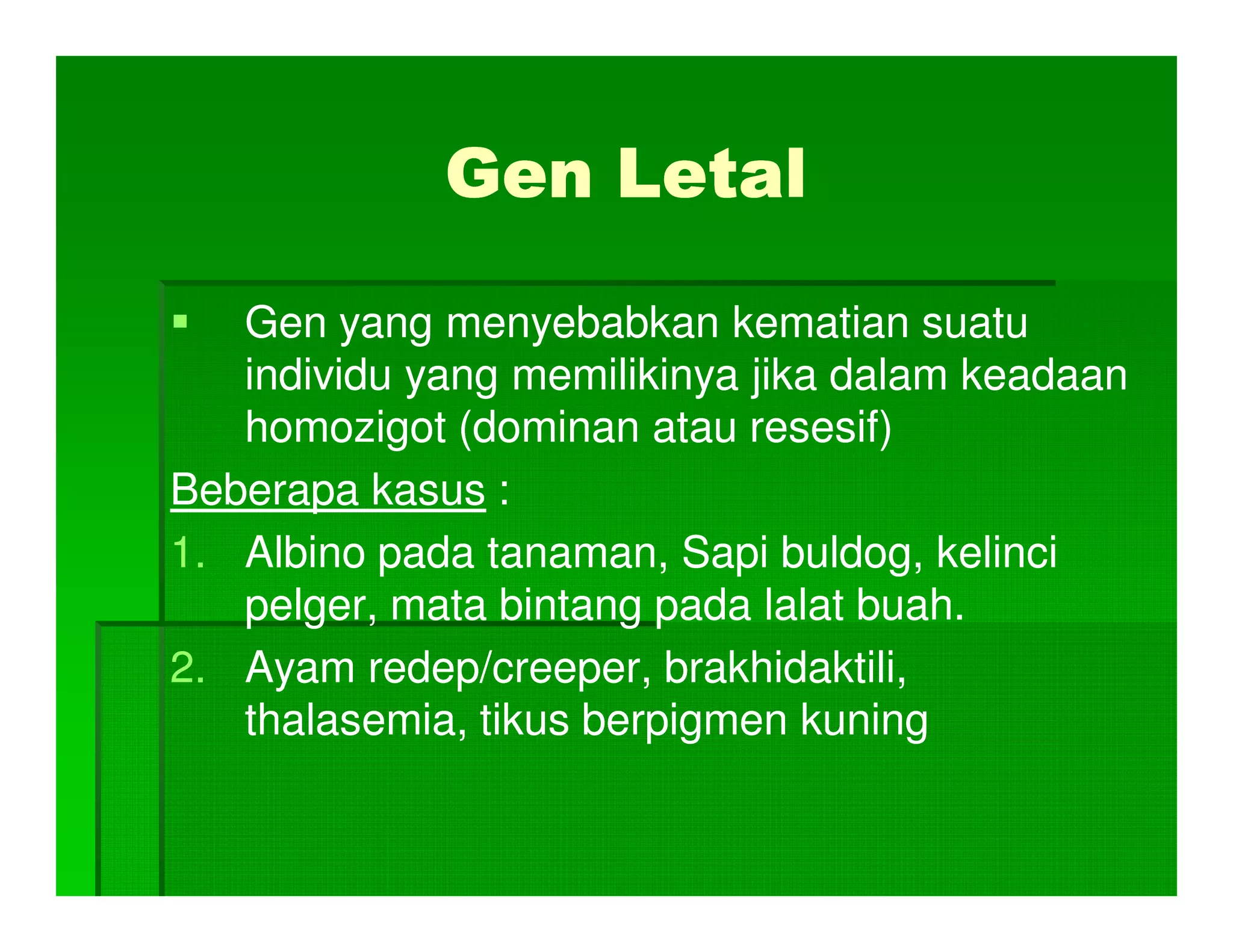 Gen Letal

▪ Gen yang menyebabkan kematian suatu individu yang memilikinya jika dalam keadaan homozigot (dominan atau resesif)

Beberapa kasus :

1. Albino pada tanaman, Sapi buldog, kelinci pelger, mata bintang pada lalat buah.
2. Ayam redep/creeper, brakhidaktili, thalasemia, tikus berpigmen kuning